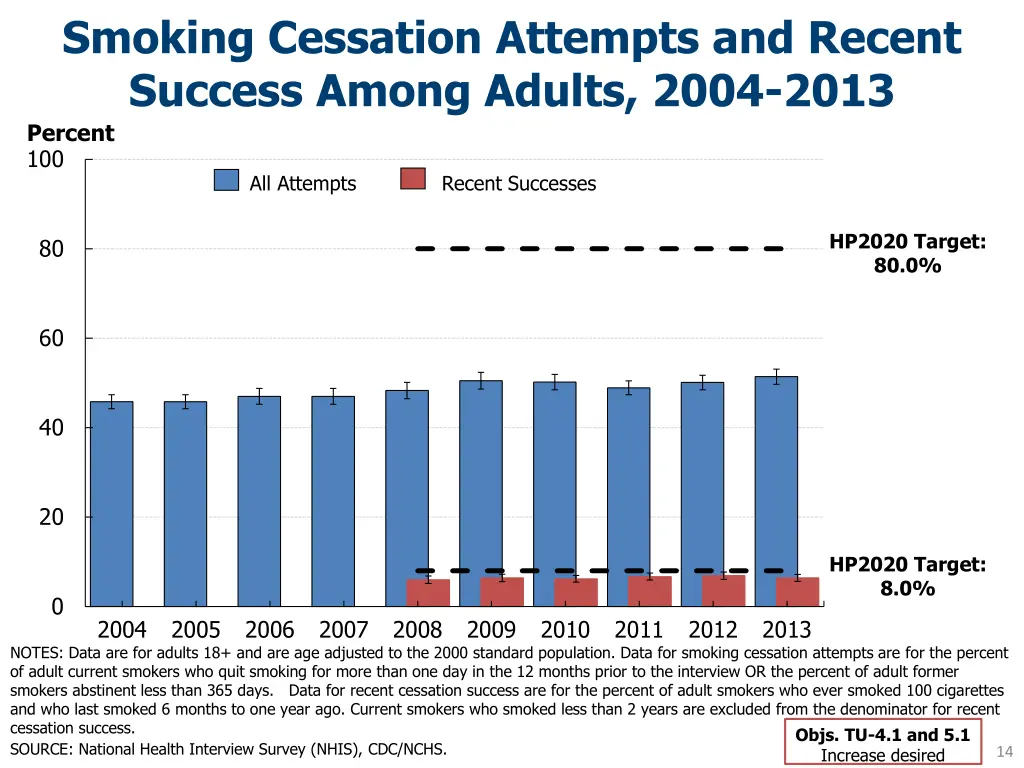 Smoking Cessation Attempts and Recent Success Among Adults, 2004-2013

Percent

100

80

60

40

20

0

All Attempts

Recent Successes

HP2020 Target: 80.0%

HP2020 Target: 8.0%

2004 2005 2006 2007 2008 2009 2010 2011 2012 2013

NOTES: Data are for adults 18+ and are age adjusted to the 2000 standard population. Data for smoking cessation attempts are for the percent of adult current smokers who quit smoking for more than one day in the 12 months prior to the interview OR the percent of adult former smokers abstinent less than 365 days. Data for recent cessation success are for the percent of adult smokers who ever smoked 100 cigarettes and who last smoked 6 months to one year ago. Current smokers who smoked less than 2 years are excluded from the denominator for recent cessation success.

SOURCE: National Health Interview Survey (NHIS), CDC/NCHS.

Objs. TU-4.1 and 5.1
Increase desired

14